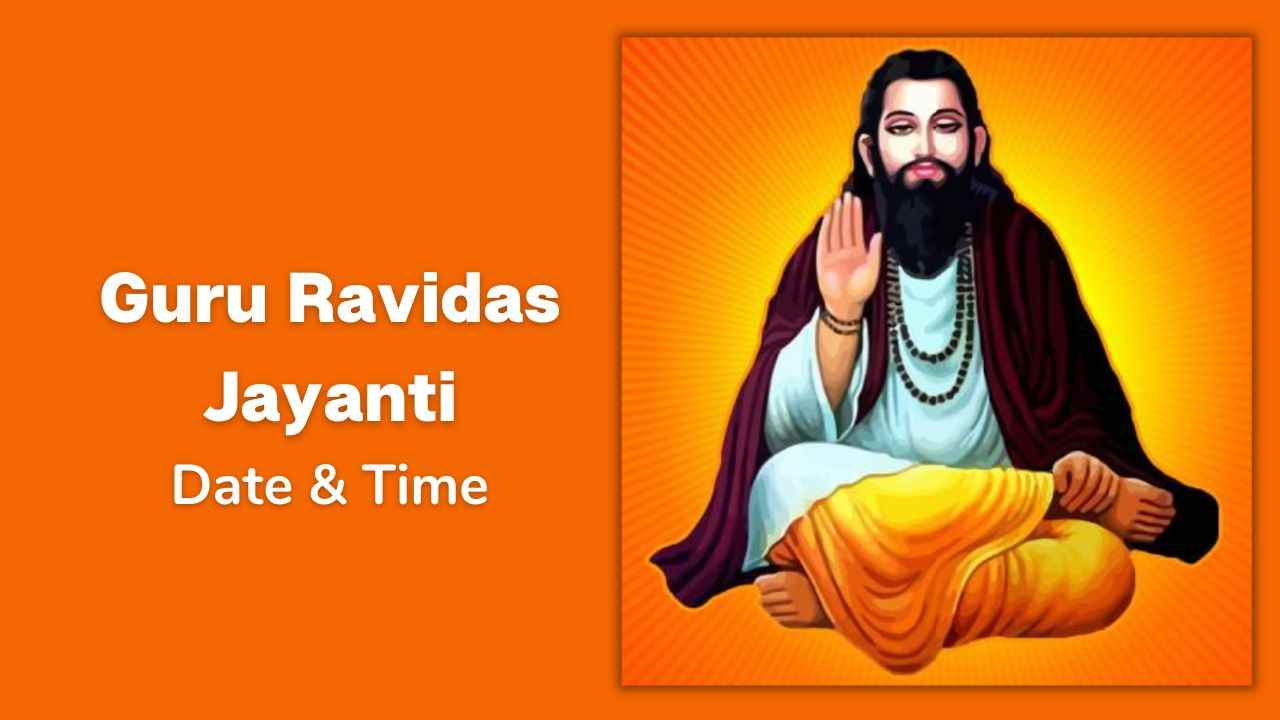 Guru Ravidas Jayanti
Date & Time